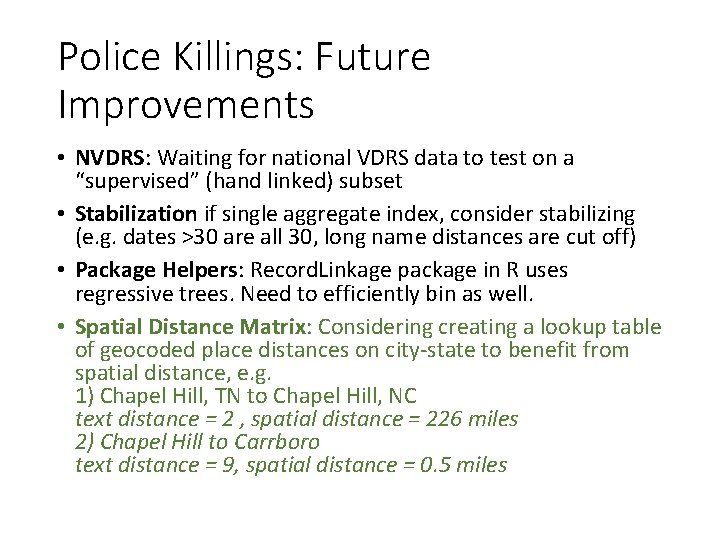 Police Killings: Future Improvements

• NVDRS: Waiting for national VDRS data to test on a "supervised" (hand linked) subset

• Stabilization if single aggregate index, consider stabilizing (e.g. dates >30 are all 30, long name distances are cut off)

• Package Helpers: RecordLinkage package in R uses regressive trees. Need to efficiently bin as well.

• Spatial Distance Matrix: Considering creating a lookup table of geocoded place distances on city-state to benefit from spatial distance, e.g.
1) Chapel Hill, TN to Chapel Hill, NC
text distance = 2 , spatial distance = 226 miles
2) Chapel Hill to Carrboro
text distance = 9, spatial distance = 0.5 miles